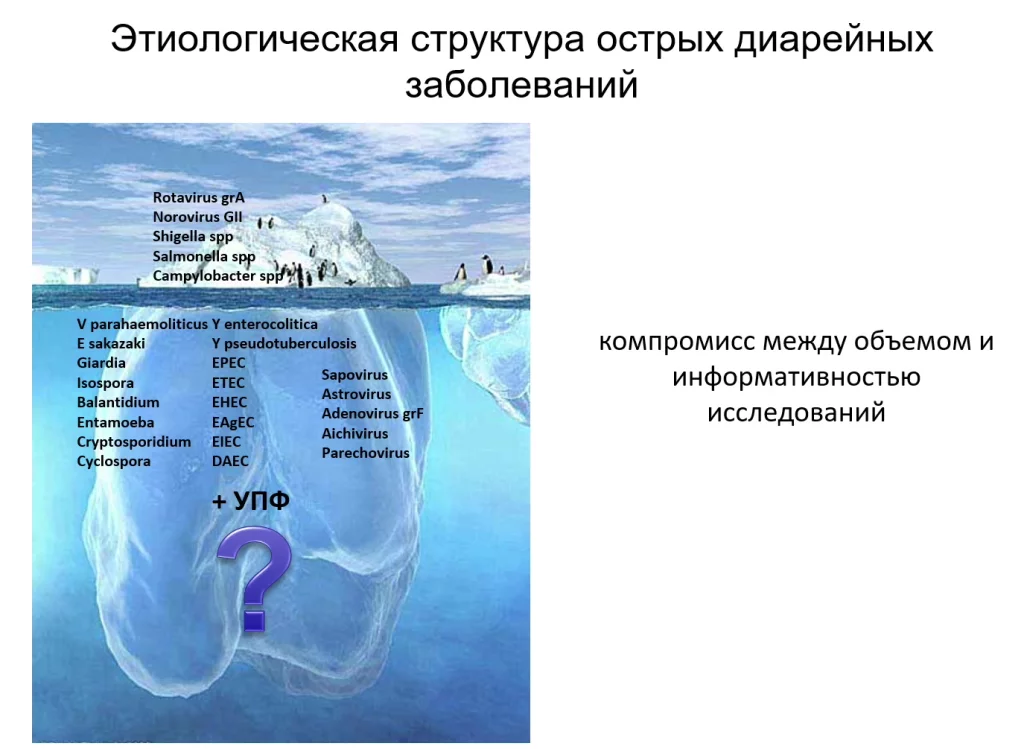 Этиологическая структура острых диарейных заболеваний

Rotavirus grA
Norovirus GII
Shigella spp
Salmonella spp
Campylobacter spp

V parahaemoliticus
E sakazaki
Giardia
Isospora
Balantidium
Entamoeba
Cryptosporidium
Cyclospora

Y enterocolitica
Y pseudotuberculosis
EPEC
ETEC
EHEC
EAgEC
EIEC
DAEC

Sapovirus
Astrovirus
Adenovirus grF
Aichivirus
Parechovirus

+ УПФ

?

компромисс между объемом и информативностью исследований